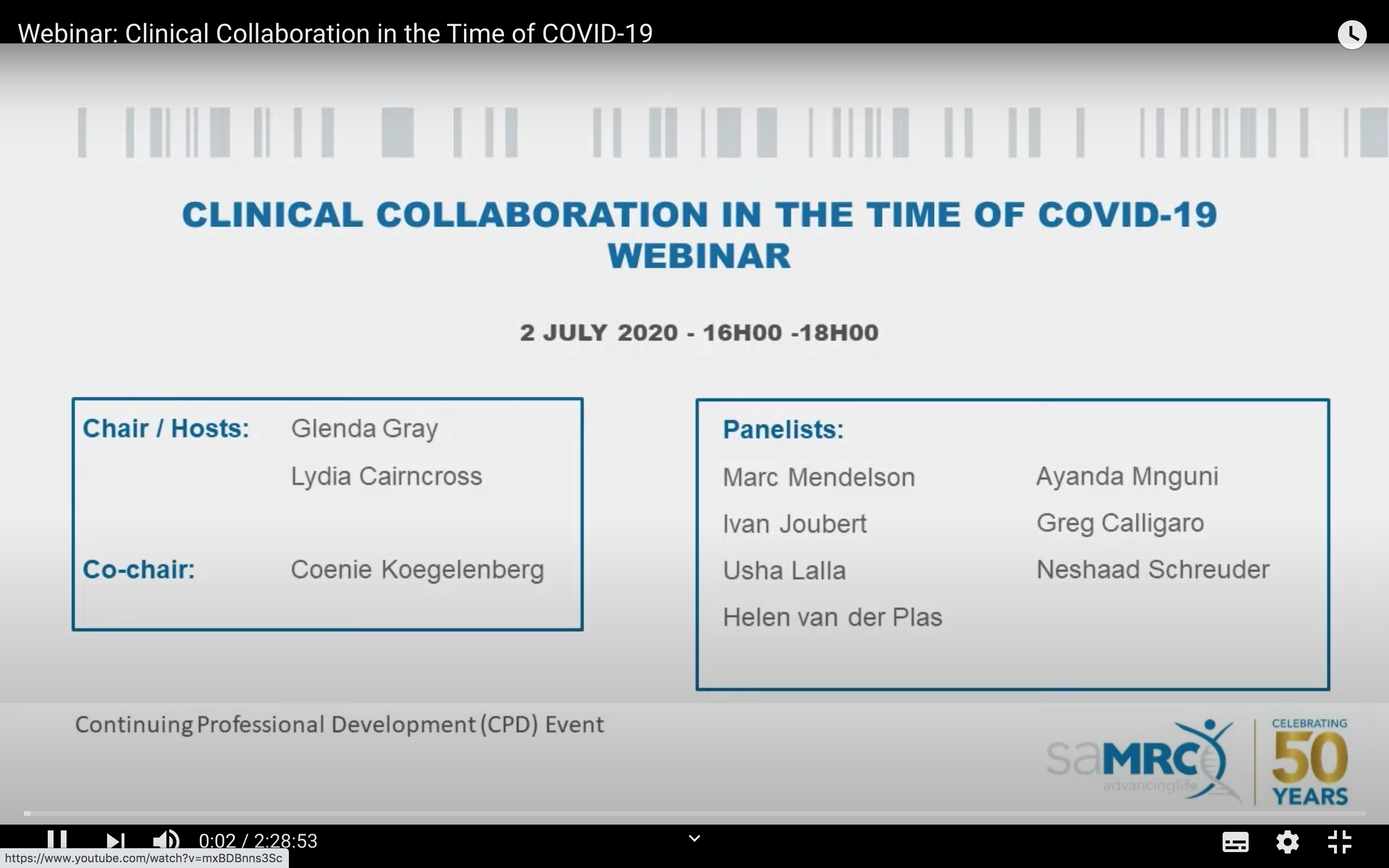 Webinar: Clinical Collaboration in the Time of COVID-19

CLINICAL COLLABORATION IN THE TIME OF COVID-19 WEBINAR

2 JULY 2020 - 16H00 -18H00

Chair / Hosts: Glenda Gray
Lydia Cairncross

Co-chair: Coenie Koegelenberg

Panelists:

Marc Mendelson
Ivan Joubert
Usha Lalla
Helen van der Plas

Ayanda Mnguni
Greg Calligaro
Neshaad Schreuder

Continuing Professional Development (CPD) Event

saMRC advancinglife

CELEBRATING 50 YEARS

0:02 / 2:28:53

https://www.youtube.com/watch?v=mxBDBnns3Sc